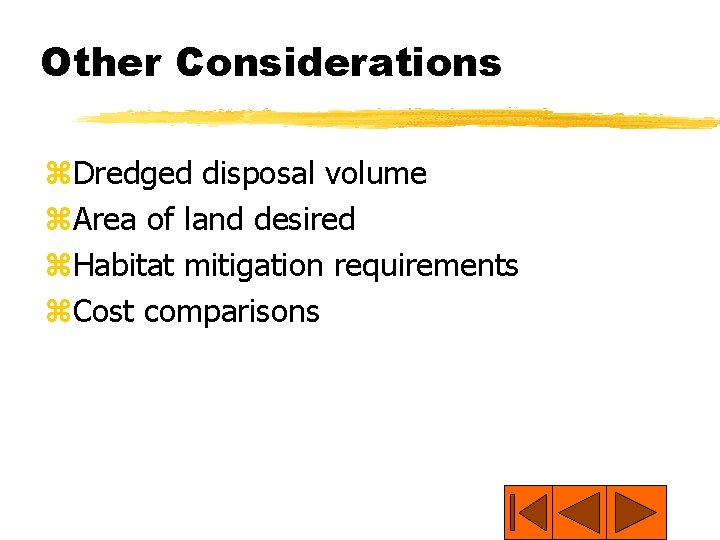 Other Considerations

⌘Dredged disposal volume
⌘Area of land desired
⌘Habitat mitigation requirements
⌘Cost comparisons